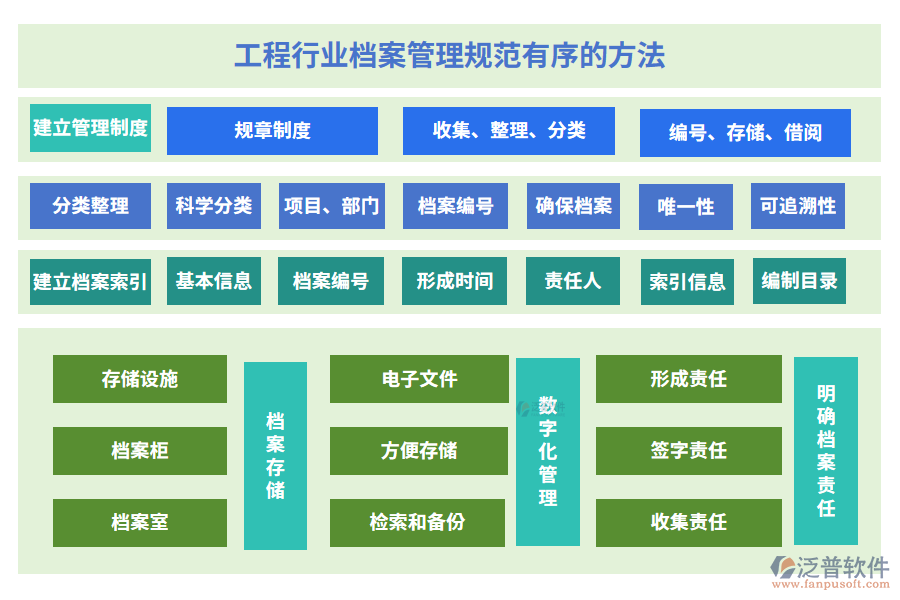 工程行业档案管理规范有序的方法

建立管理制度

规章制度

收集、整理、分类

编号、存储、借阅

分类整理

科学分类

项目、部门

档案编号

确保档案

唯一性

可追溯性

建立档案索引

基本信息

档案编号

形成时间

责任人

索引信息

编制目录

存储设施

档案柜

档案室

档案存储

电子文件

方便存储

检索和备份

数字化管理

形成责任

签字责任

收集责任

明确档案责任

泛普软件
www.fanpusoft.com